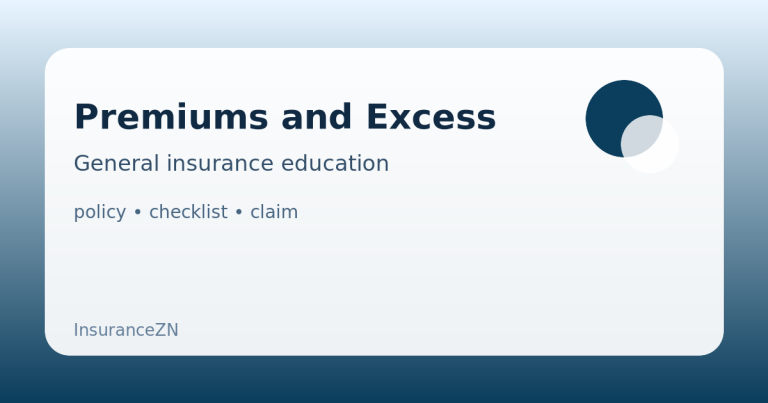 Premiums and Excess

General insurance education

policy • checklist • claim

InsuranceZN